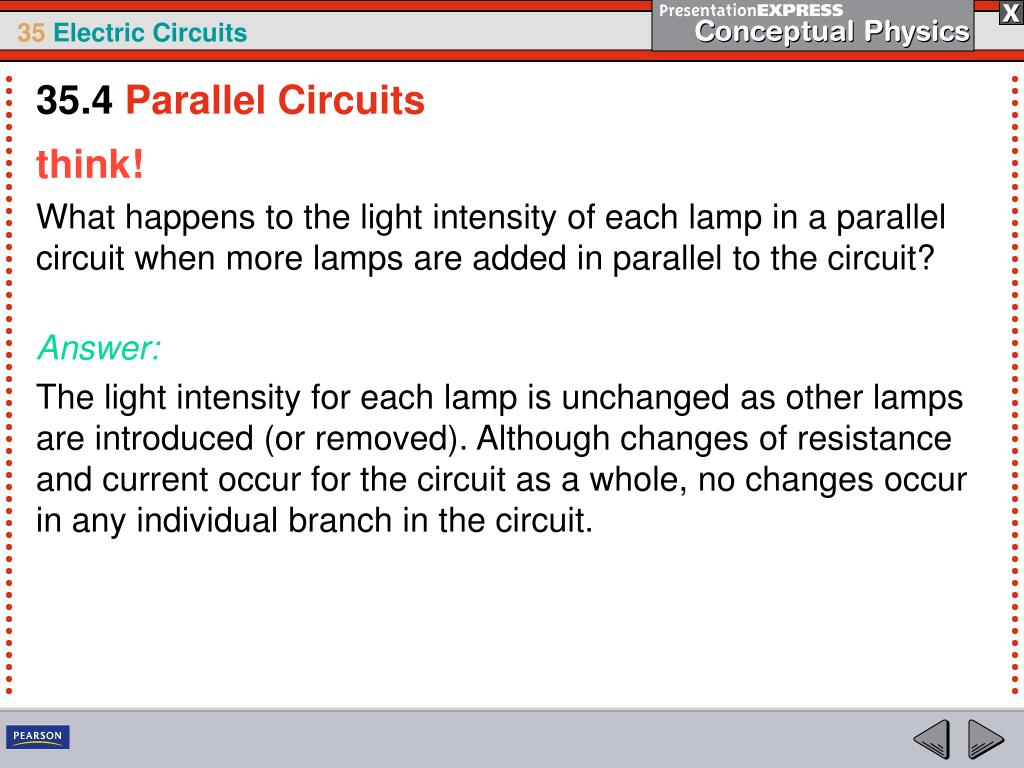 35 Electric Circuits

PresentationEXPRESS
Conceptual Physics

X

35.4 Parallel Circuits

think!

What happens to the light intensity of each lamp in a parallel circuit when more lamps are added in parallel to the circuit?

Answer:

The light intensity for each lamp is unchanged as other lamps are introduced (or removed). Although changes of resistance and current occur for the circuit as a whole, no changes occur in any individual branch in the circuit.

PEARSON